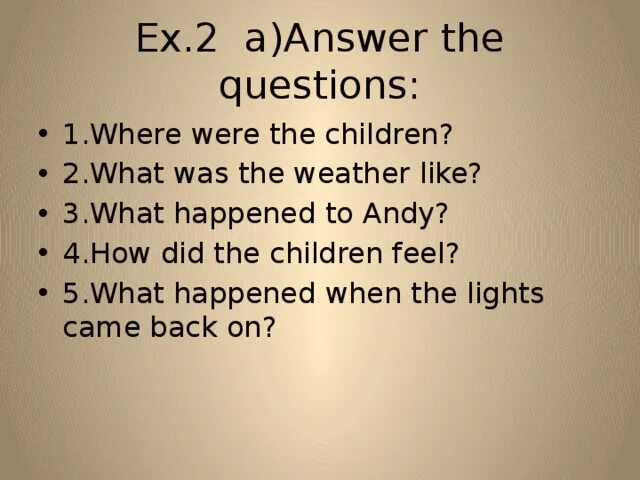 Ex.2 a)Answer the questions:

• 1.Where were the children?
• 2.What was the weather like?
• 3.What happened to Andy?
• 4.How did the children feel?
• 5.What happened when the lights came back on?